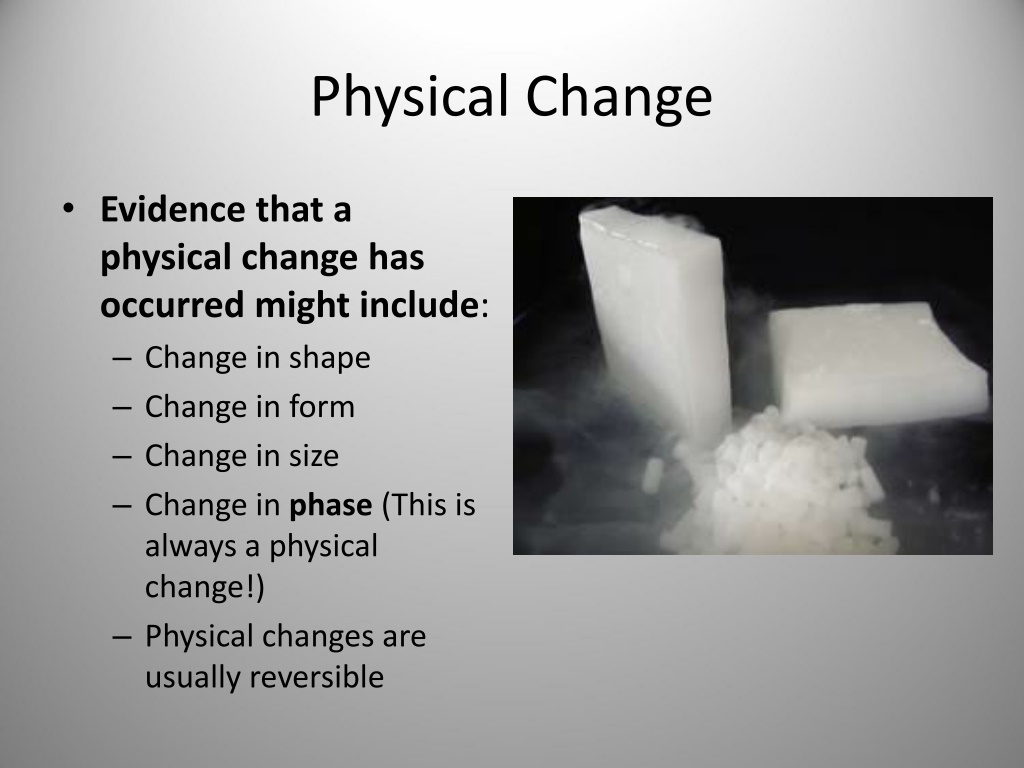 Physical Change

• Evidence that a physical change has occurred might include:
– Change in shape
– Change in form
– Change in size
– Change in phase (This is always a physical change!)
– Physical changes are usually reversible